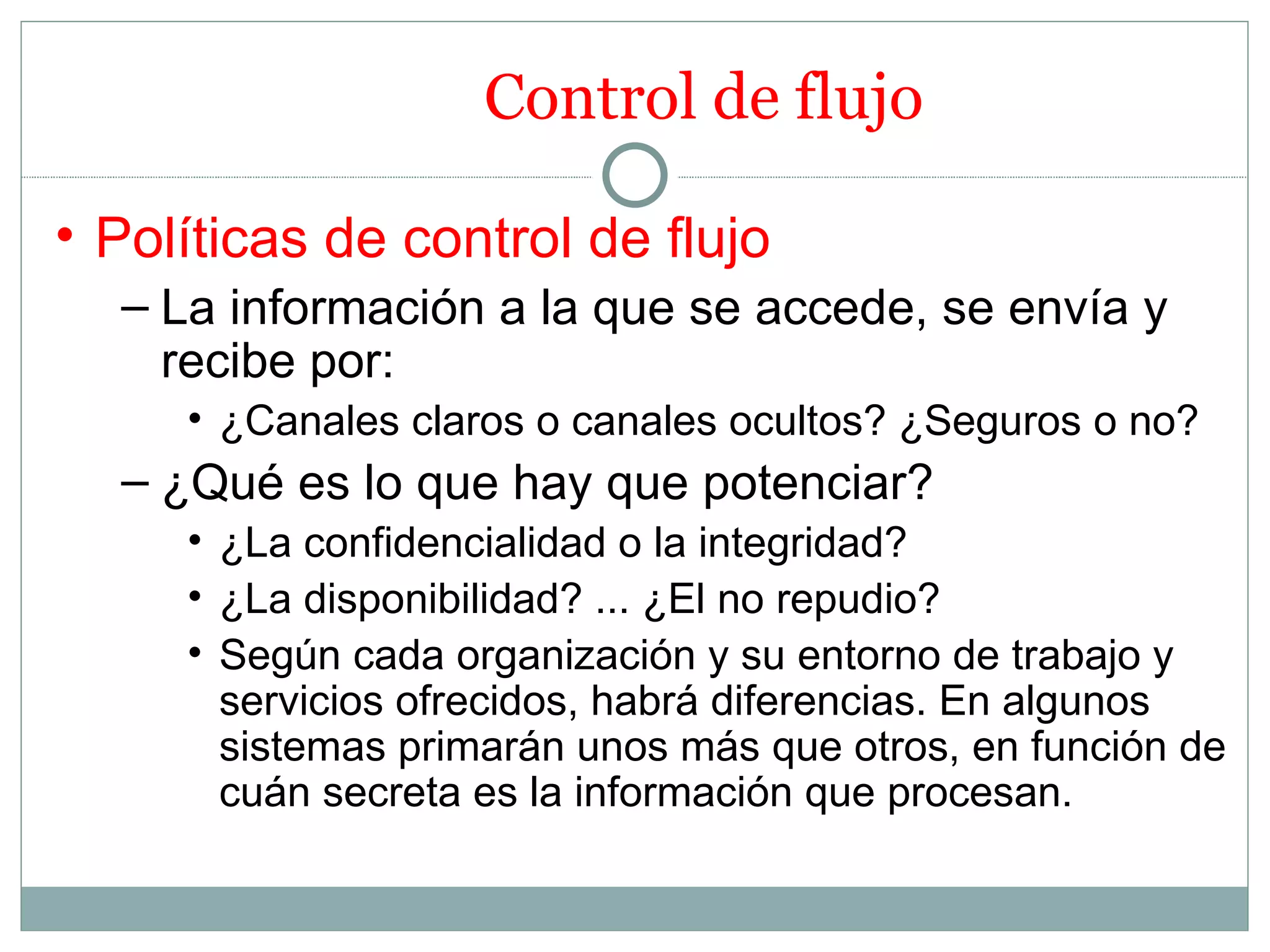 Control de flujo

• Políticas de control de flujo

– La información a la que se accede, se envía y recibe por:

• ¿Canales claros o canales ocultos? ¿Seguros o no?

– ¿Qué es lo que hay que potenciar?

• ¿La confidencialidad o la integridad?

• ¿La disponibilidad? ... ¿El no repudio?

• Según cada organización y su entorno de trabajo y servicios ofrecidos, habrá diferencias. En algunos sistemas primarán unos más que otros, en función de cuán secreta es la información que procesan.